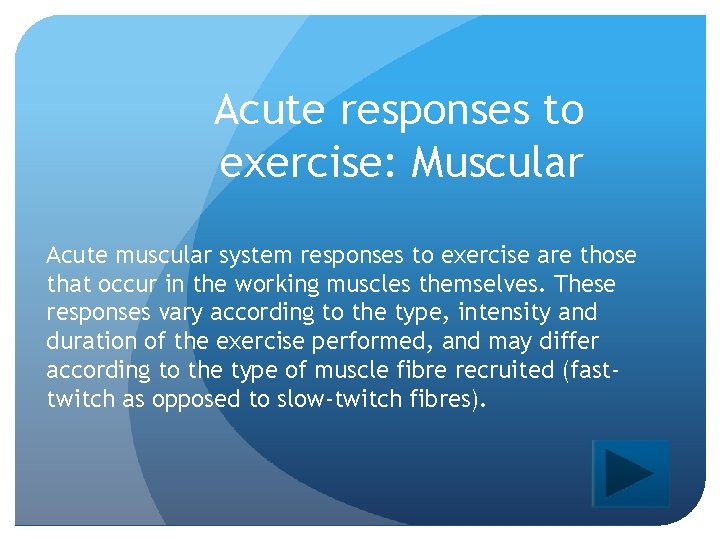 Acute responses to exercise: Muscular

Acute muscular system responses to exercise are those that occur in the working muscles themselves. These responses vary according to the type, intensity and duration of the exercise performed, and may differ according to the type of muscle fibre recruited (fast-twitch as opposed to slow-twitch fibres).